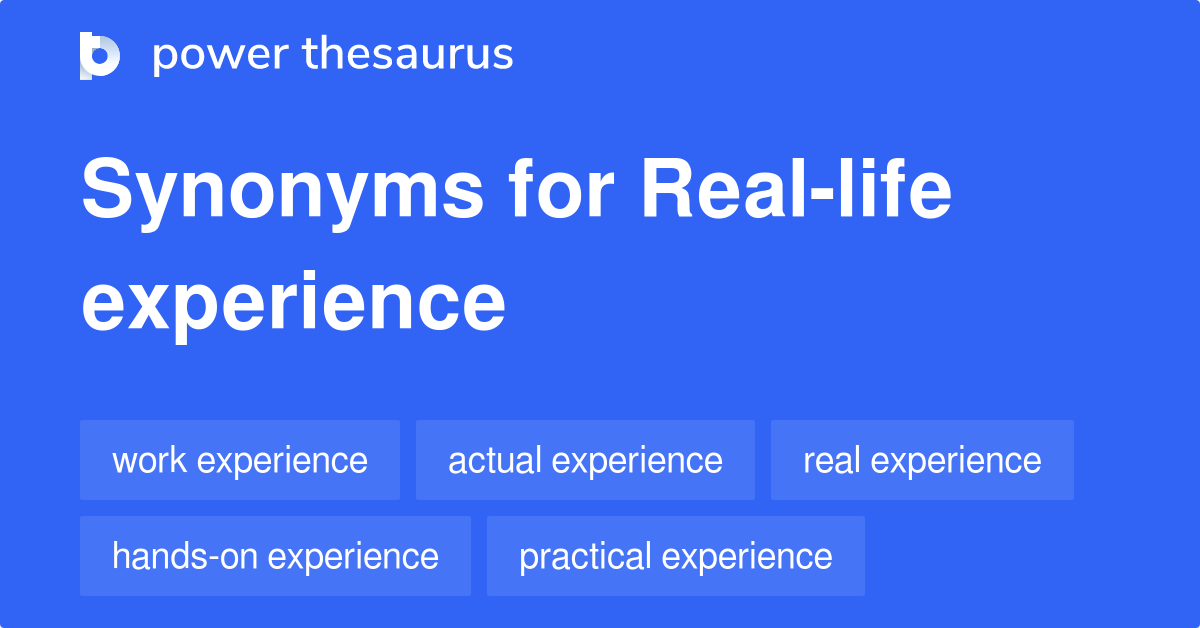 power thesaurus

Synonyms for Real-life experience

work experience
actual experience
real experience
hands-on experience
practical experience